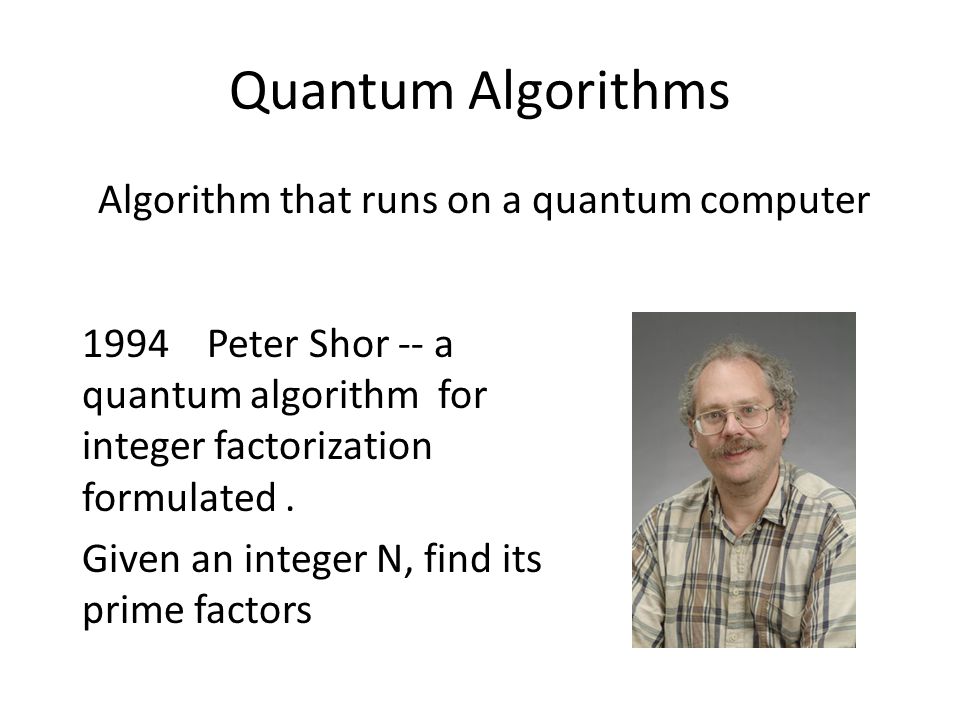 Quantum Algorithms

Algorithm that runs on a quantum computer

1994 Peter Shor -- a quantum algorithm for integer factorization formulated .

Given an integer N, find its prime factors